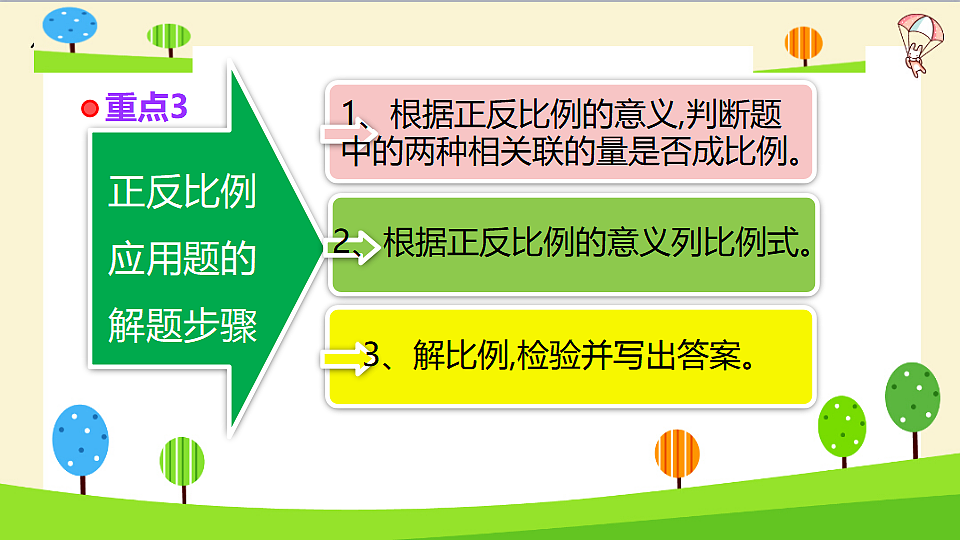 重点3

正反比例应用题的解题步骤

1、根据正反比例的意义,判断题中的两种相关联的量是否成比例。

2、根据正反比例的意义列比例式。

3、解比例,检验并写出答案。